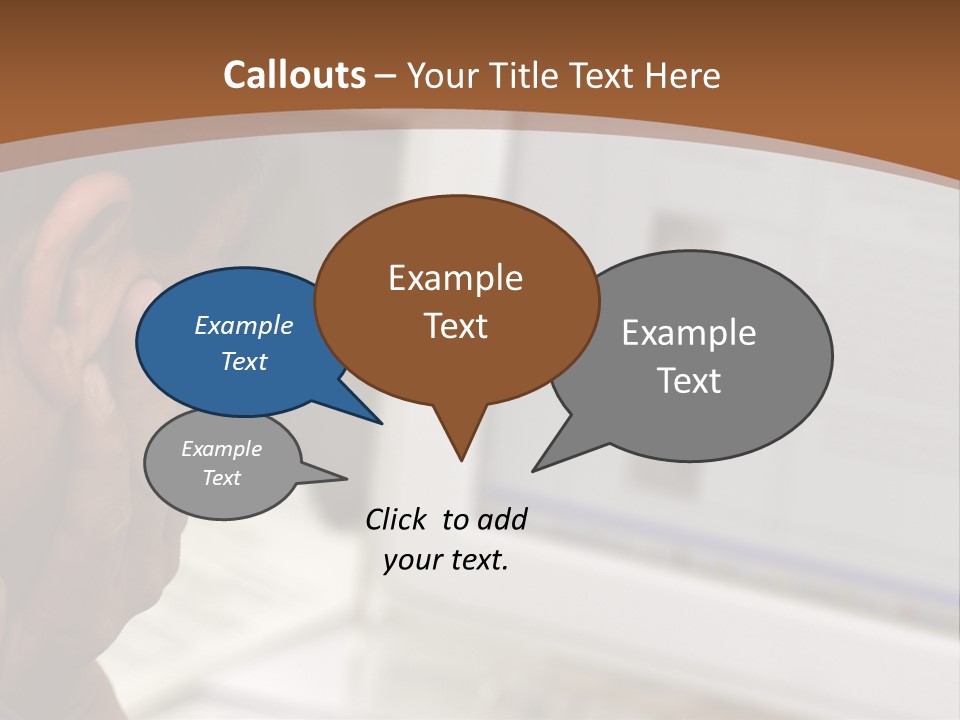 Callouts – Your Title Text Here

Example Text

Example Text

Example Text

Example Text

Click to add your text.